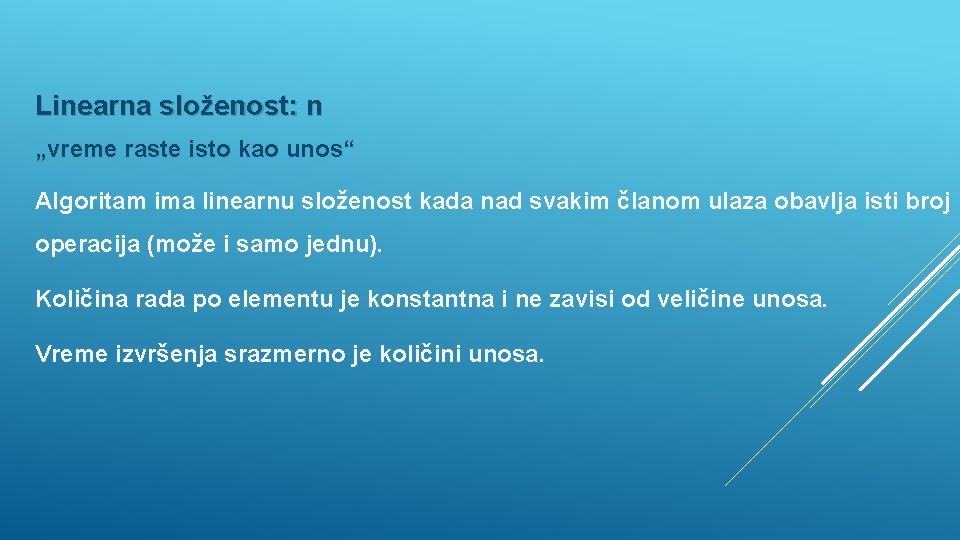 Linearna složenost: n

„vreme raste isto kao unos“

Algoritam ima linearnu složenost kada nad svakim članom ulaza obavlja isti broj operacija (može i samo jednu).

Količina rada po elementu je konstantna i ne zavisi od veličine unosa.

Vreme izvršenja srazmerno je količini unosa.